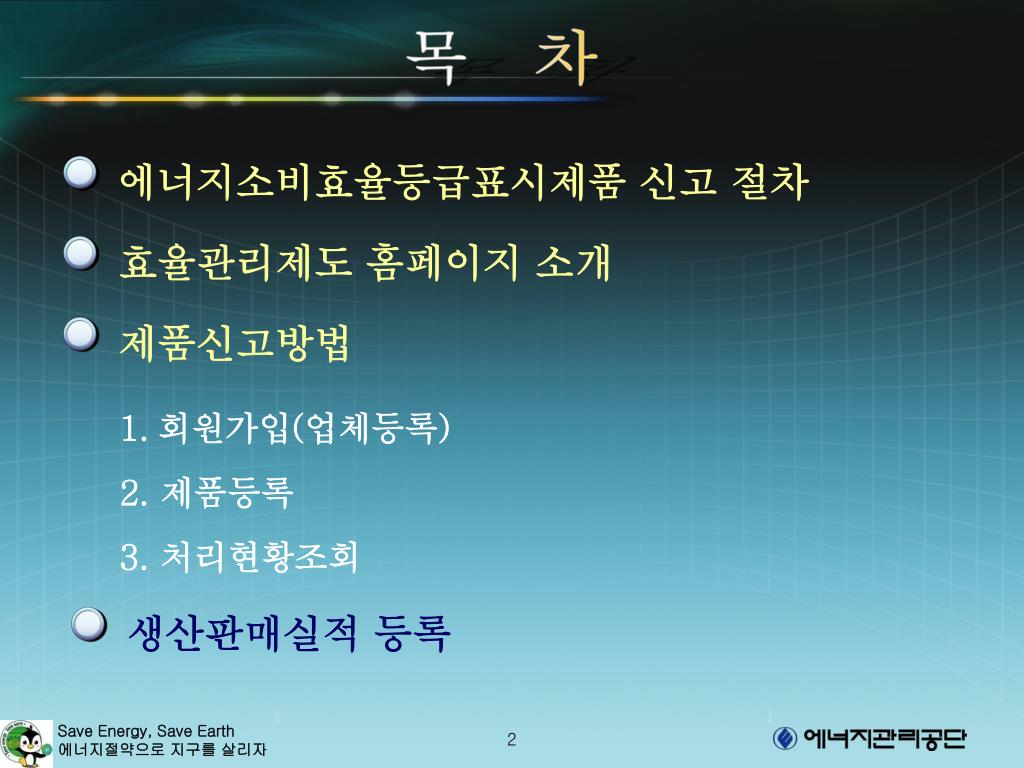 목 차

에너지소비효율등급표시제품 신고 절차

효율관리제도 홈페이지 소개

제품신고방법

1. 회원가입(업체등록)

2. 제품등록

3. 처리현황조회

생산판매실적 등록

Save Energy, Save Earth
에너지절약으로 지구를 살리자

2

에너지관리공단